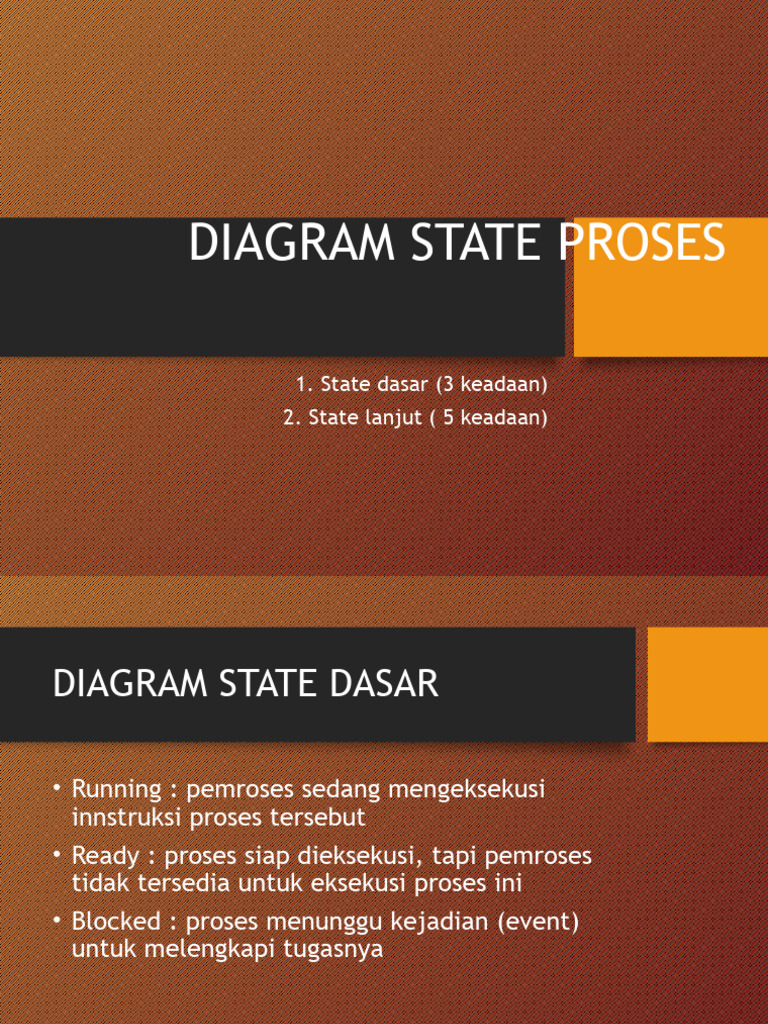 DIAGRAM STATE PROSES

1. State dasar (3 keadaan)
2. State lanjut ( 5 keadaan)

DIAGRAM STATE DASAR

• Running : pemroses sedang mengeksekusi innstruksi proses tersebut
• Ready : proses siap dieksekusi, tapi pemroses tidak tersedia untuk eksekusi proses ini
• Blocked : proses menunggu kejadian (event) untuk melengkapi tugasnya